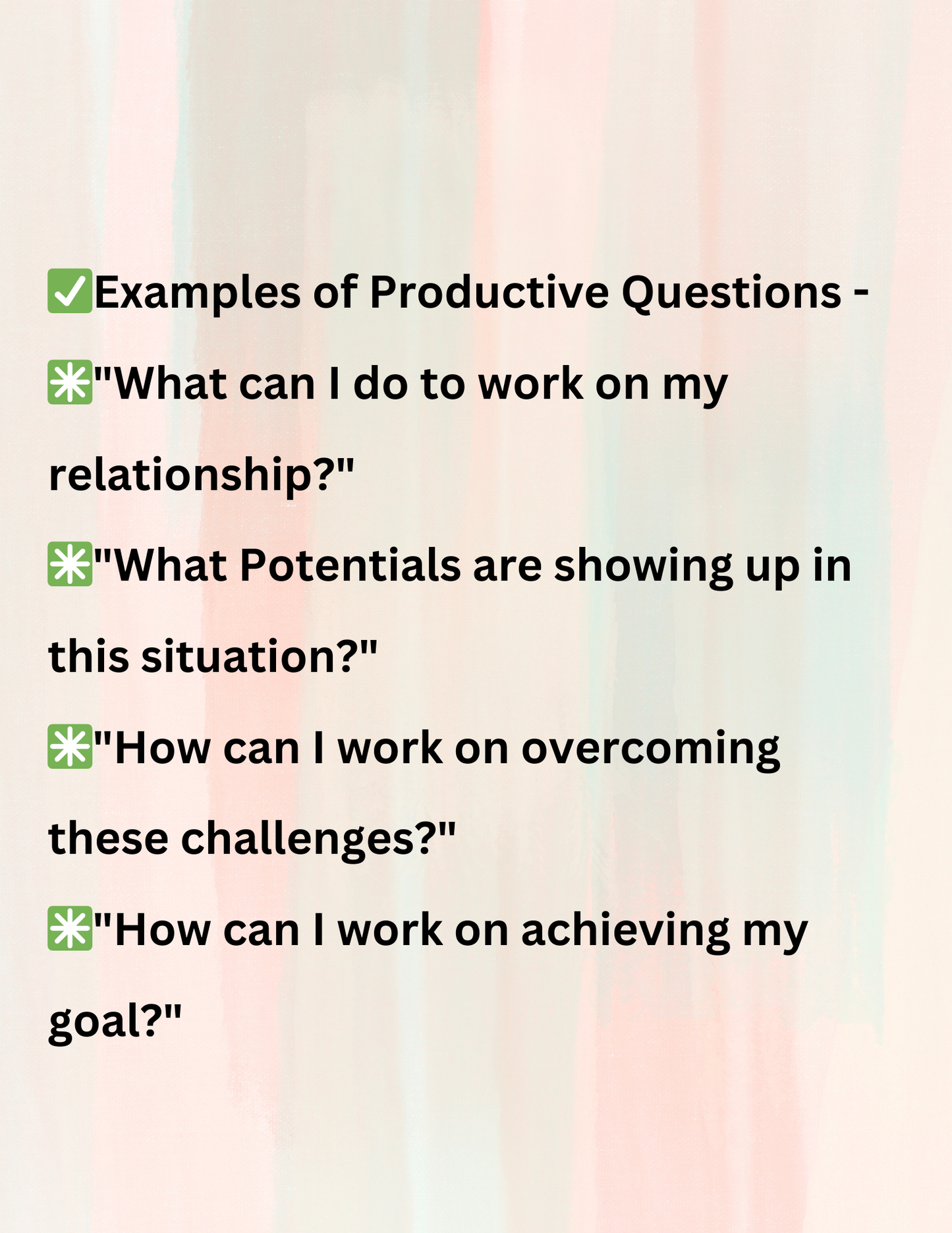 ✅Examples of Productive Questions -

✳️"What can I do to work on my relationship?"

✳️"What Potentials are showing up in this situation?"

✳️"How can I work on overcoming these challenges?"

✳️"How can I work on achieving my goal?"